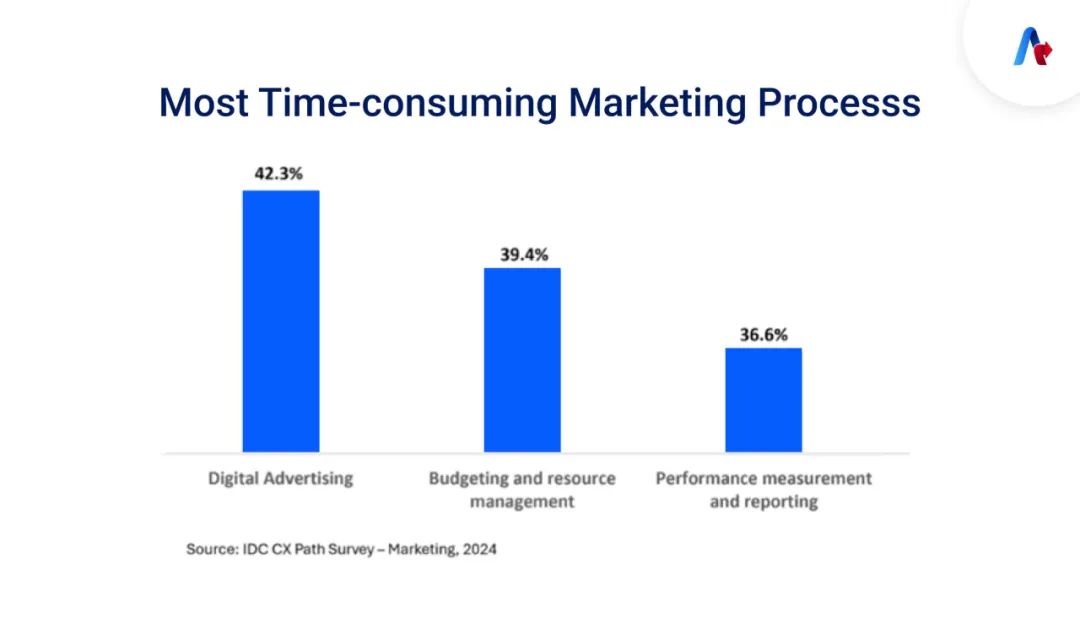 Most Time-consuming Marketing Processs

42.3%

39.4%

36.6%

Digital Advertising

Budgeting and resource management

Performance measurement and reporting

Source: IDC CX Path Survey – Marketing, 2024